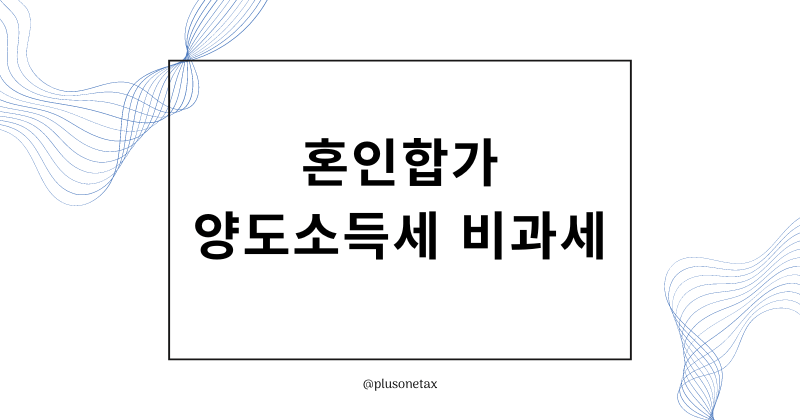 혼인합가
양도소득세 비과세

@plusonetax